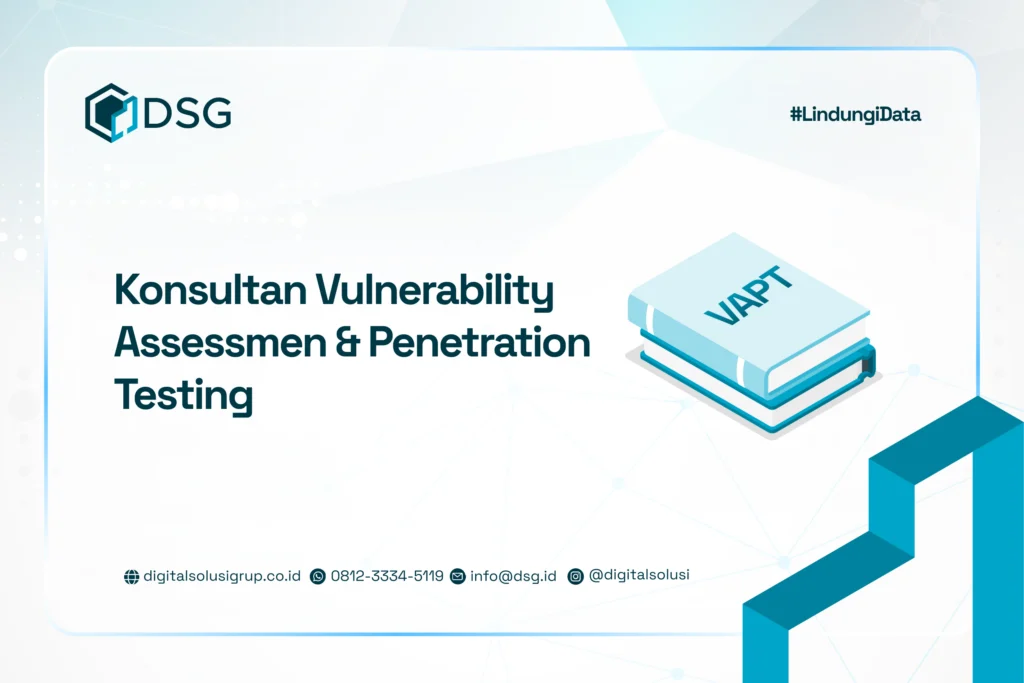 DSG

#LindungiData

Konsultan Vulnerability Assessmen & Penetration Testing

VAPT

digitalsolusigrup.co.id 0812-3334-5119 info@dsg.id @digitalsolusi